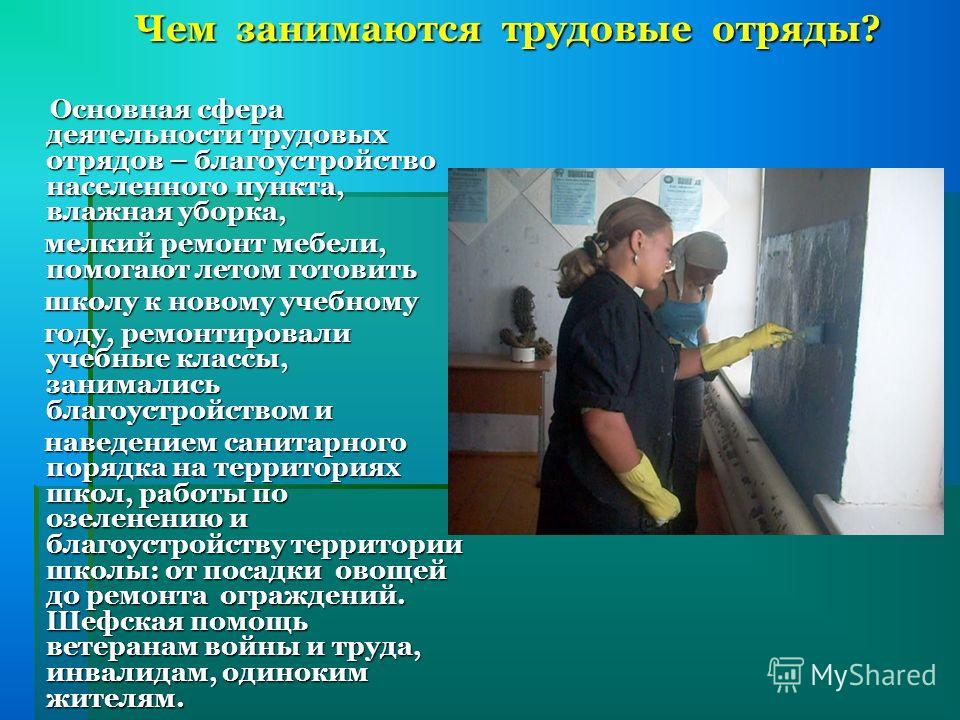 Чем занимаются трудовые отряды?

Основная сфера деятельности трудовых отрядов – благоустройство населенного пункта, влажная уборка,

мелкий ремонт мебели, помогают летом готовить

школу к новому учебному

году, ремонтировали учебные классы, занимались благоустройством и

наведением санитарного порядка на территориях школ, работы по озеленению и благоустройству территории школы: от посадки овощей до ремонта ограждений. Шефская помощь ветеранам войны и труда, инвалидам, одиноким жителям.

MyShared